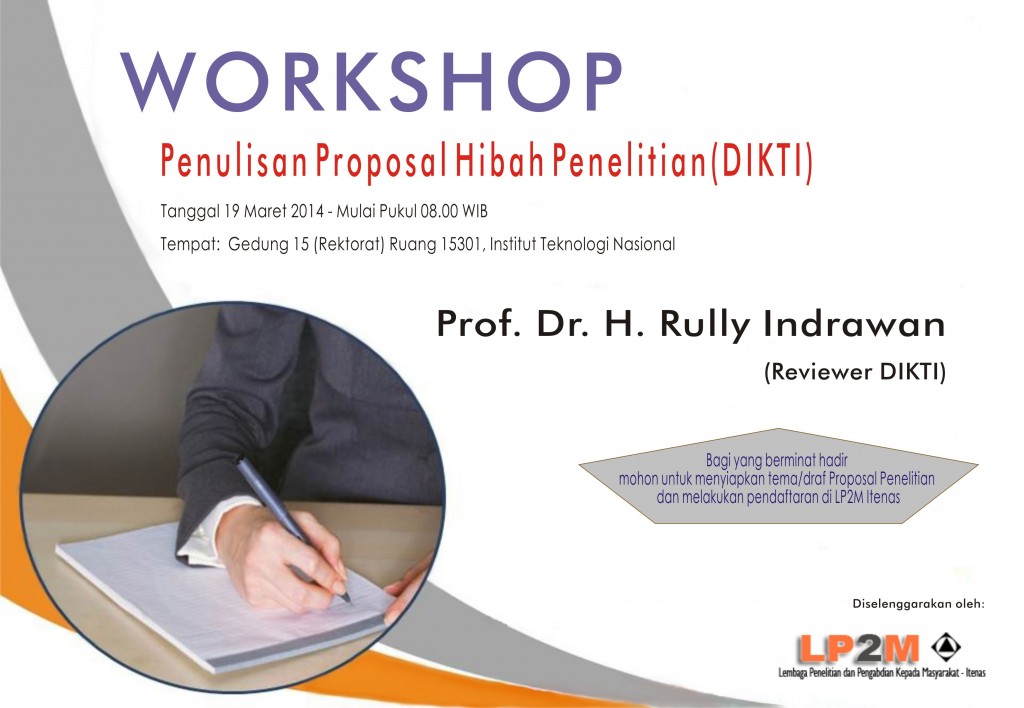 WORKSHOP

Penulisan Proposal Hibah Penelitian(DIKTI)

Tanggal 19 Maret 2014 - Mulai Pukul 08.00 WIB

Tempat: Gedung 15 (Rektorat) Ruang 15301, Institut Teknologi Nasional

Prof. Dr. H. Rully Indrawan

(Reviewer DIKTI)

Bagi yang berminat hadir
mohon untuk menyiapkan tema/draf Proposal Penelitian
dan melakukan pendaftaran di LP2M Itenas

Diselenggarakan oleh:

LP2M

Lembaga Penelitian dan Pengabdian Kepada Masyarakat - Itenas